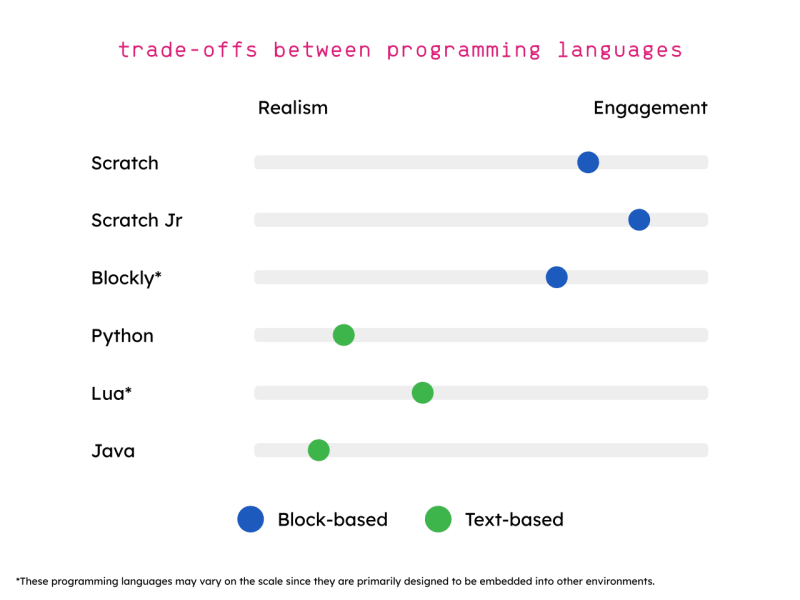 trade-offs between programming languages

Realism

Engagement

Scratch

Scratch Jr

Blockly*

Python

Lua*

Java

Block-based

Text-based

*These programming languages may vary on the scale since they are primarily designed to be embedded into other environments.